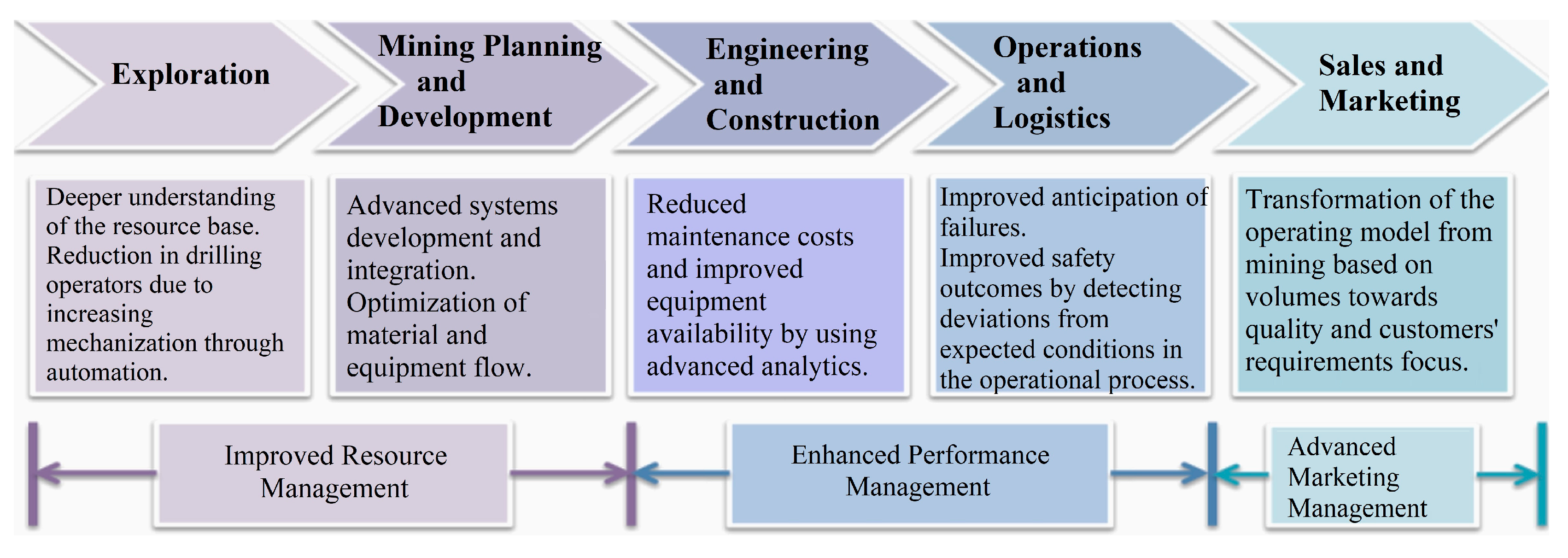 Exploration

Mining Planning and Development

Engineering and Construction

Operations and Logistics

Sales and Marketing

Deeper understanding of the resource base. Reduction in drilling operators due to increasing mechanization through automation.

Advanced systems development and integration. Optimization of material and equipment flow.

Reduced maintenance costs and improved equipment availability by using advanced analytics.

Improved anticipation of failures. Improved safety outcomes by detecting deviations from expected conditions in the operational process.

Transformation of the operating model from mining based on volumes towards quality and customers' requirements focus.

Improved Resource Management

Enhanced Performance Management

Advanced Marketing Management